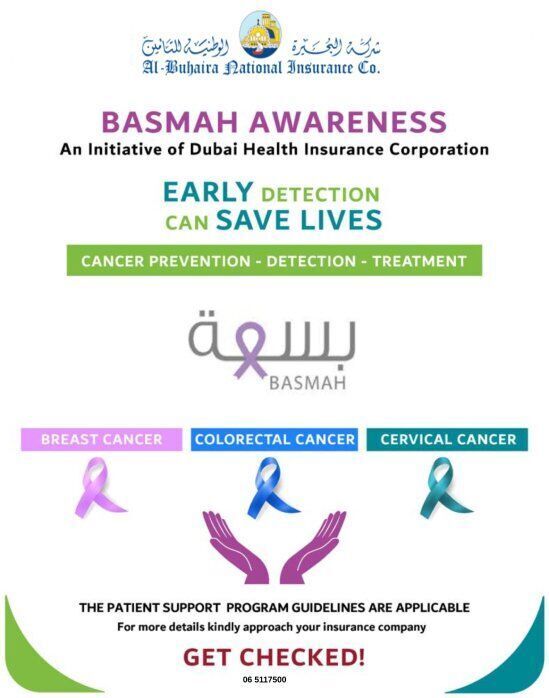 شركة البحيرة الوطنية للتأمين
Al-Buhaira National Insurance Co.

BASMAH AWARENESS
An Initiative of Dubai Health Insurance Corporation

EARLY DETECTION CAN SAVE LIVES

CANCER PREVENTION - DETECTION - TREATMENT

بسمة
BASMAH

BREAST CANCER

COLORECTAL CANCER

CERVICAL CANCER

THE PATIENT SUPPORT PROGRAM GUIDELINES ARE APPLICABLE
For more details kindly approach your insurance company

GET CHECKED!

06 5117500